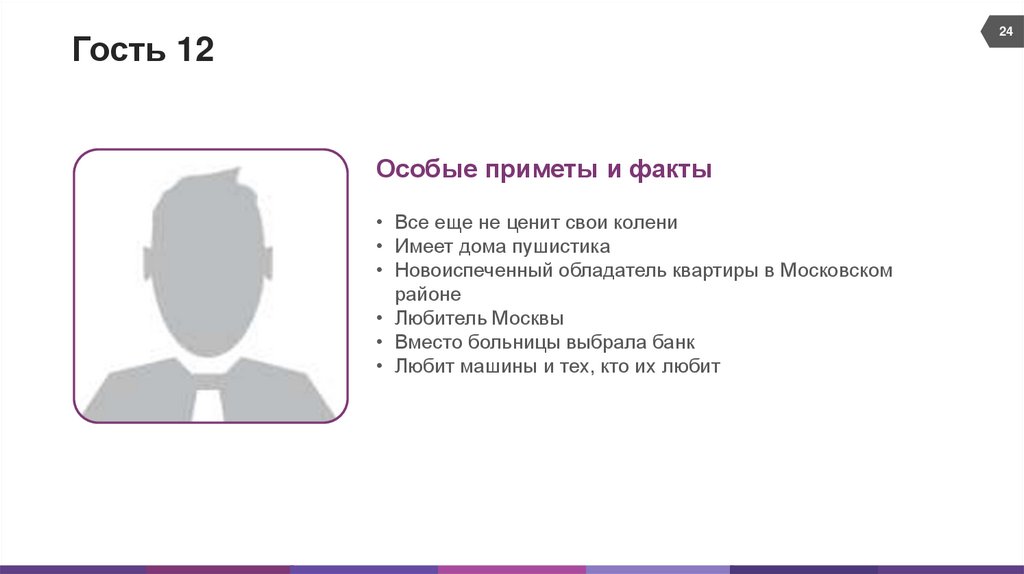 Гость 12

24

Особые приметы и факты

• Все еще не ценит свои колени
• Имеет дома пушистика
• Новоиспеченный обладатель квартиры в Московском районе
• Любитель Москвы
• Вместо больницы выбрала банк
• Любит машины и тех, кто их любит